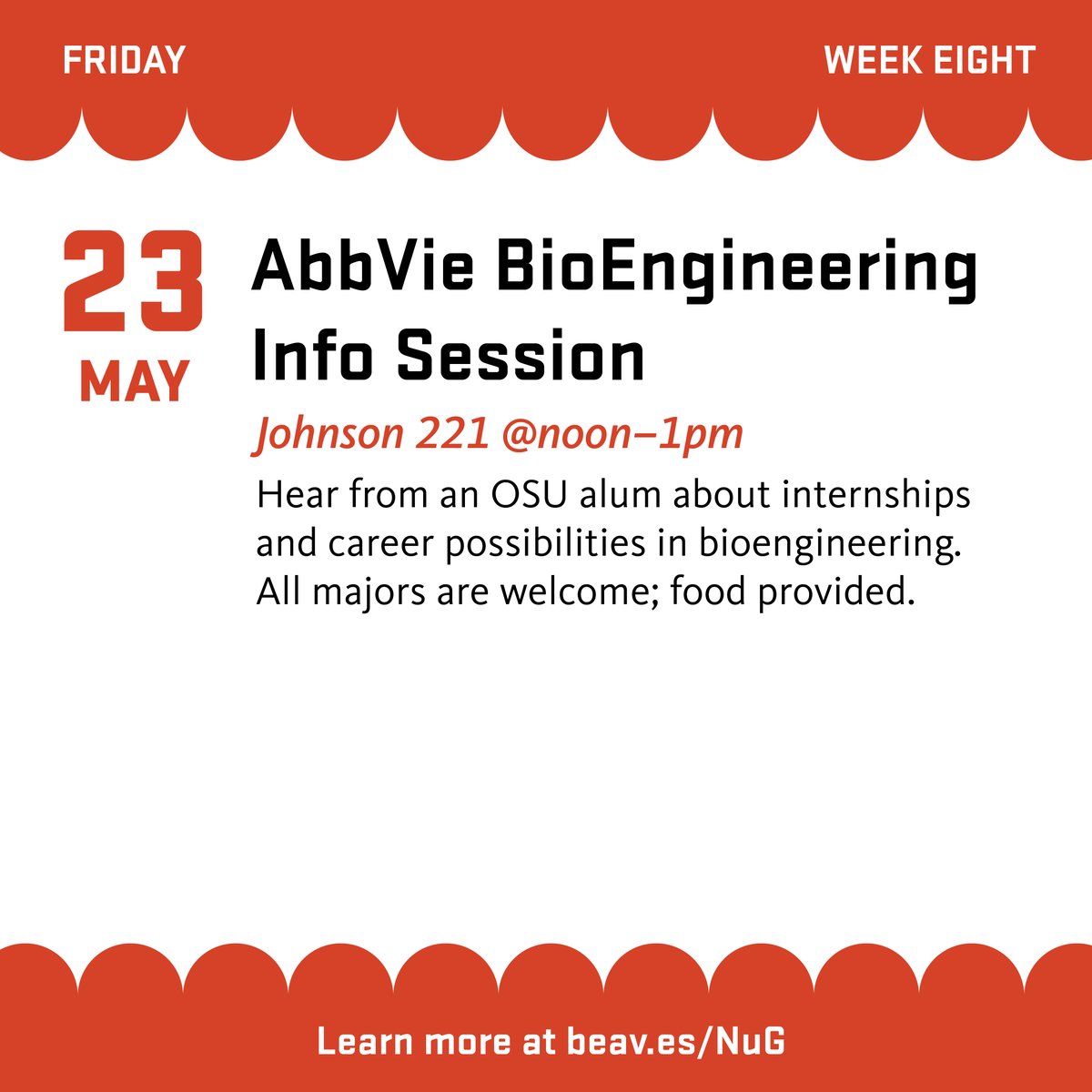 FRIDAY

WEEK EIGHT

23
MAY

AbbVie BioEngineering Info Session

Johnson 221 @noon–1pm

Hear from an OSU alum about internships and career possibilities in bioengineering. All majors are welcome; food provided.

Learn more at beav.es/NuG